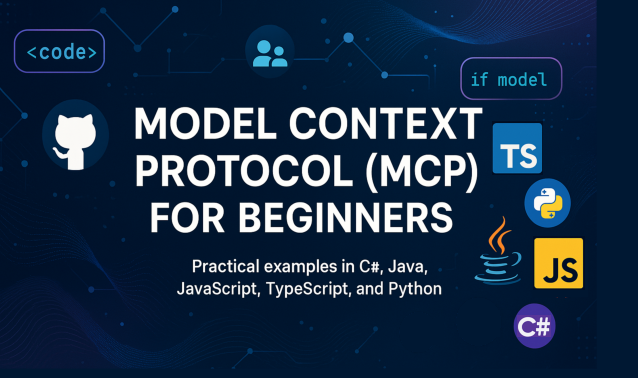 <code>

if model

MODEL CONTEXT PROTOCOL (MCP) FOR BEGINNERS

Practical examples in C#, Java, JavaScript, TypeScript, and Python

TS

JS

C#